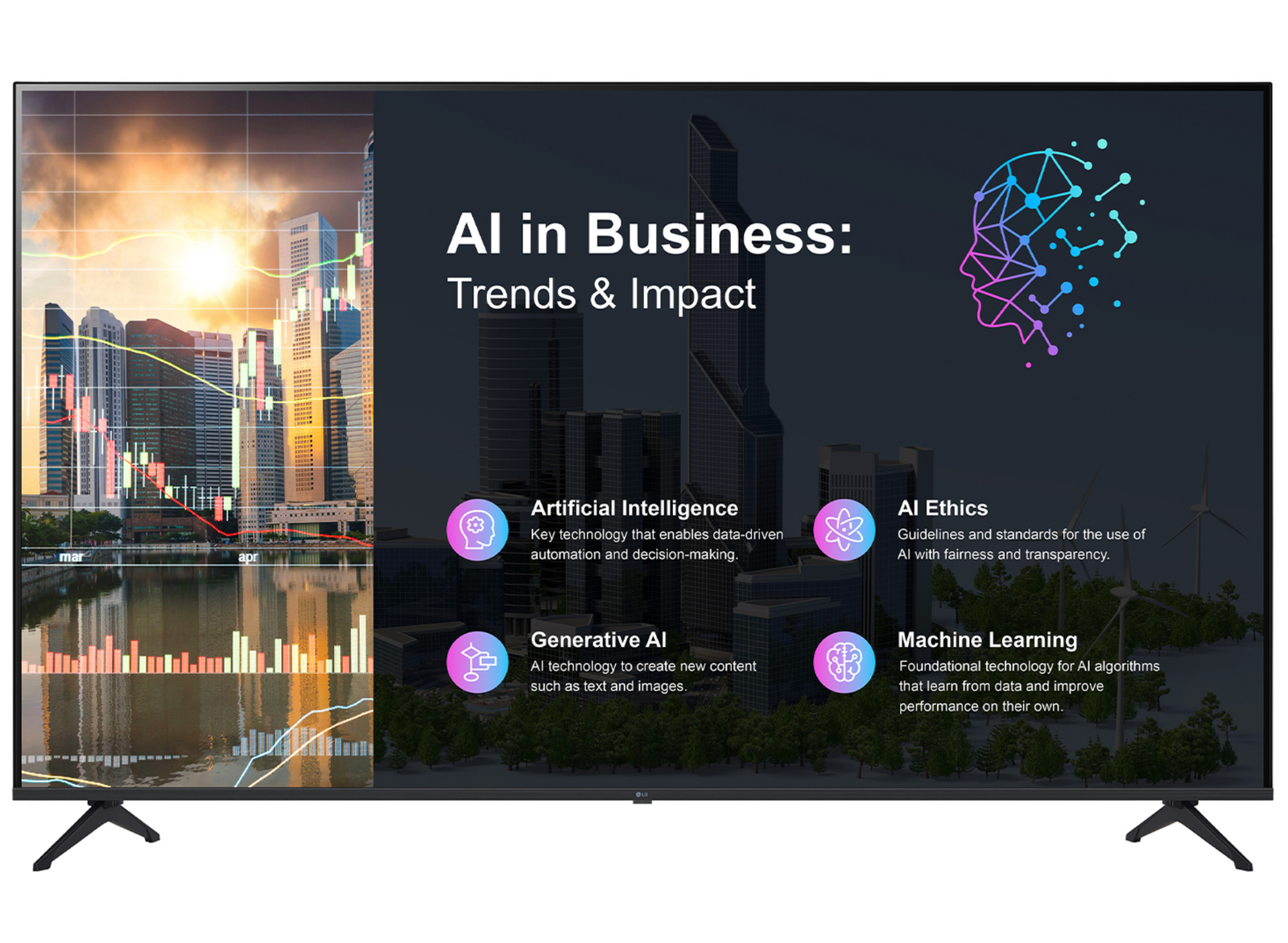 mar

apr

AI in Business:
Trends & Impact

Artificial Intelligence
Key technology that enables data-driven automation and decision-making.

AI Ethics
Guidelines and standards for the use of AI with fairness and transparency.

Generative AI
AI technology to create new content such as text and images.

Machine Learning
Foundational technology for AI algorithms that learn from data and improve performance on their own.

LG